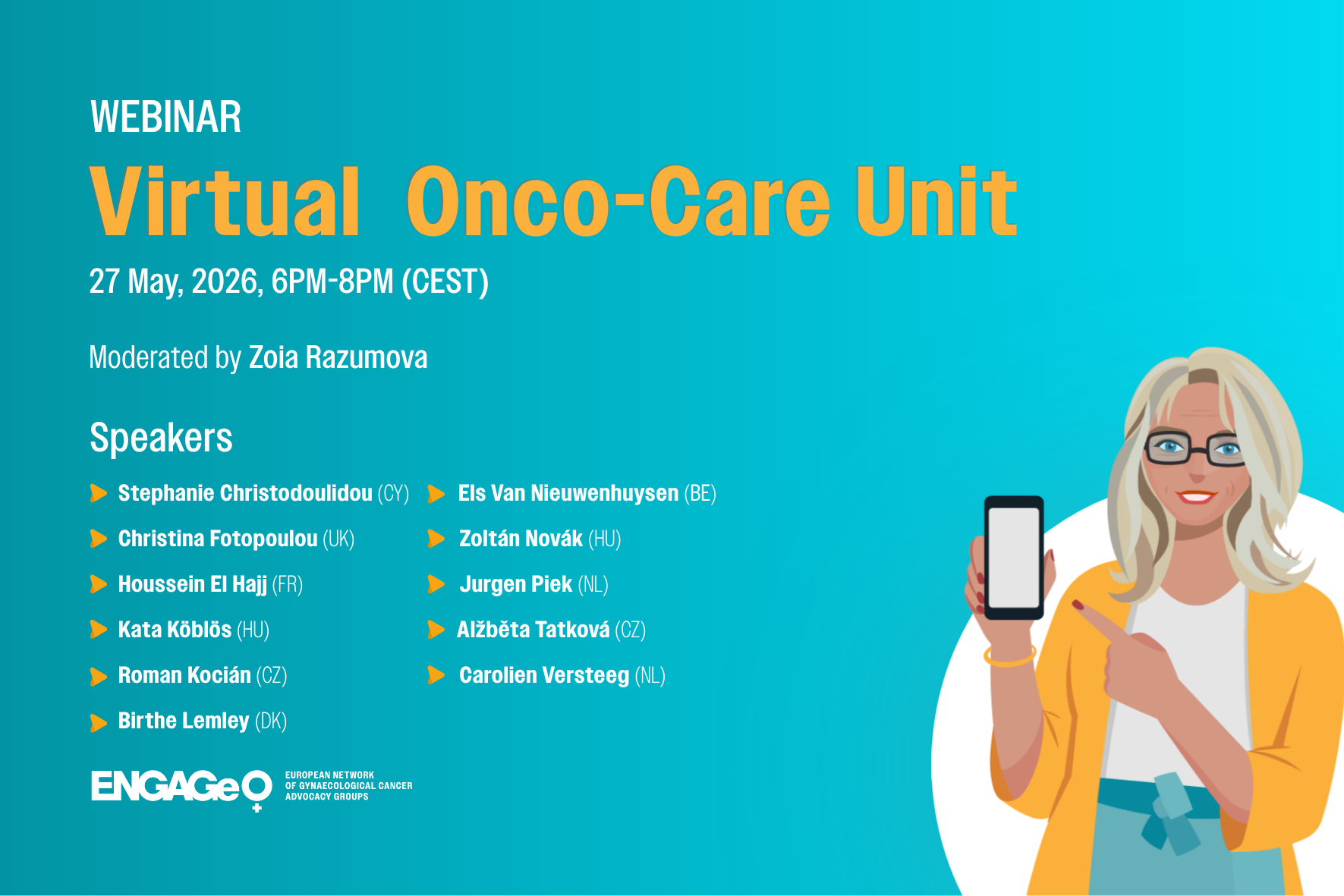 WEBINAR

Virtual Onco-Care Unit

27 May, 2026, 6PM-8PM (CEST)

Moderated by Zoia Razumova

Speakers

Stephanie Christodoulidou (CY)
Christina Fotopoulou (UK)
Houssein El Hajj (FR)
Kata Köblös (HU)
Roman Kocián (CZ)
Birthe Lemley (DK)

Els Van Nieuwenhuysen (BE)
Zoltán Novák (HU)
Jurgen Piek (NL)
Alžběta Tatková (CZ)
Carolien Versteeg (NL)

ENGAGe

EUROPEAN NETWORK OF GYNAECOLOGICAL CANCER ADVOCACY GROUPS